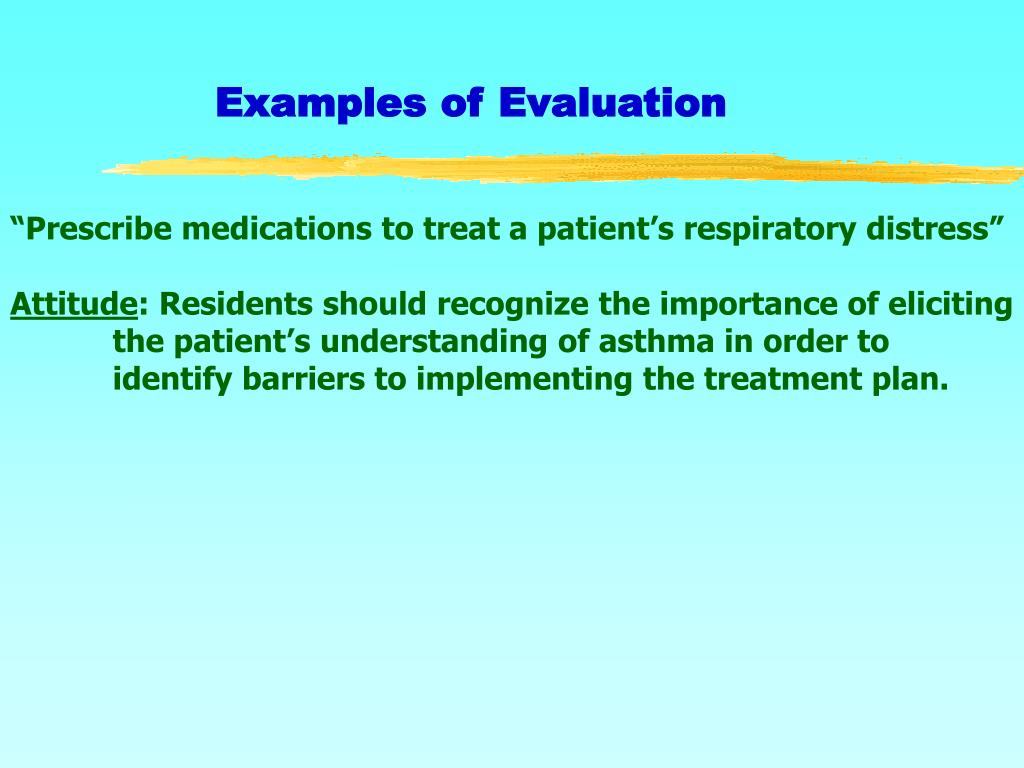 Examples of Evaluation

“Prescribe medications to treat a patient’s respiratory distress”

Attitude: Residents should recognize the importance of eliciting the patient’s understanding of asthma in order to identify barriers to implementing the treatment plan.